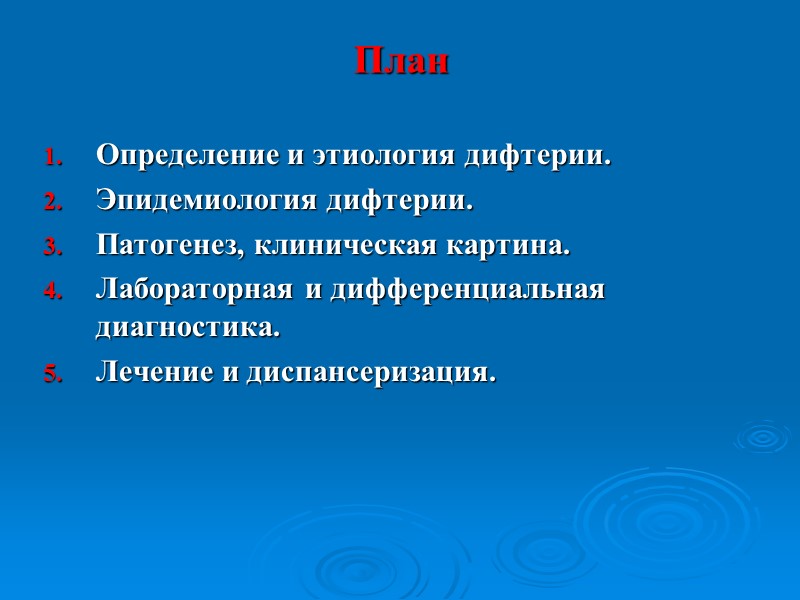 План

1. Определение и этиология дифтерии.
2. Эпидемиология дифтерии.
3. Патогенез, клиническая картина.
4. Лабораторная и дифференциальная диагностика.
5. Лечение и диспансеризация.